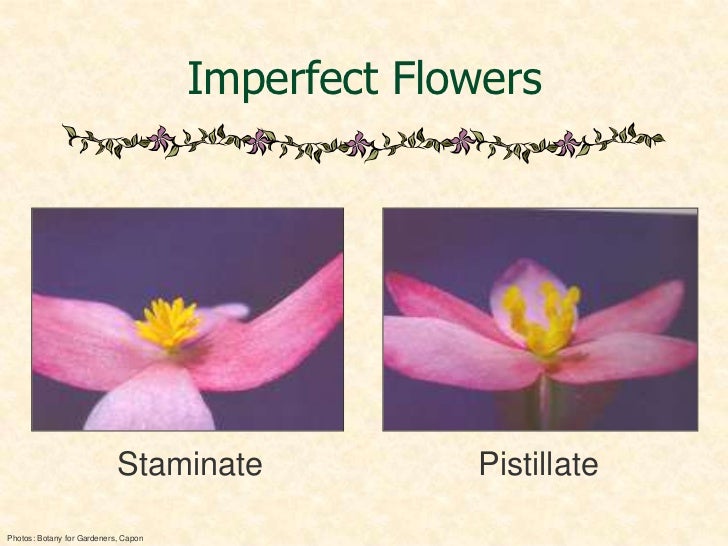 Imperfect Flowers

Staminate

Pistillate

Photos: Botany for Gardeners, Capon